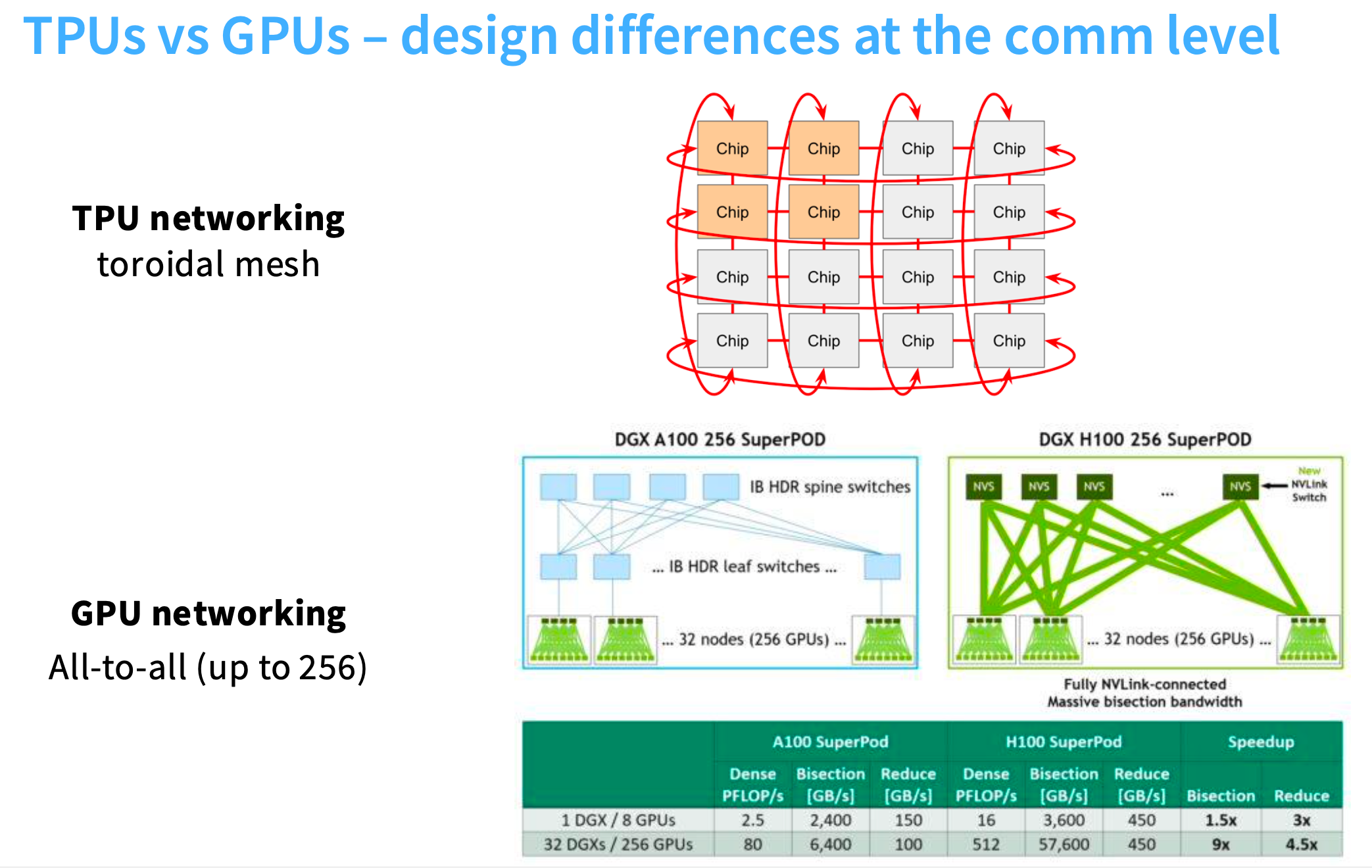 TPUs vs GPUs – design differences at the comm level

TPU networking
toroidal mesh

Chip Chip Chip Chip
Chip Chip Chip Chip
Chip Chip Chip Chip
Chip Chip Chip Chip

GPU networking
All-to-all (up to 256)

DGX A100 256 SuperPOD

IB HDR spine switches

... IB HDR leaf switches ...

... 32 nodes (256 GPUs) ...

DGX H100 256 SuperPOD

NVS NVS NVS ... NVS

New NVLink Switch

... 32 nodes (256 GPUs) ...

Fully NVLink-connected
Massive bisection bandwidth

| | A100 SuperPod | | | H100 SuperPod | | | Speedup | |
|---|---|---|---|---|---|---|---|---|
| | Dense PFLOP/s | Bisection [GB/s] | Reduce [GB/s] | Dense PFLOP/s | Bisection [GB/s] | Reduce [GB/s] | Bisection | Reduce |
| 1 DGX / 8 GPUs | 2.5 | 2,400 | 150 | 16 | 3,600 | 450 | 1.5x | 3x |
| 32 DGXs / 256 GPUs | 80 | 6,400 | 100 | 512 | 57,600 | 450 | 9x | 4.5x |